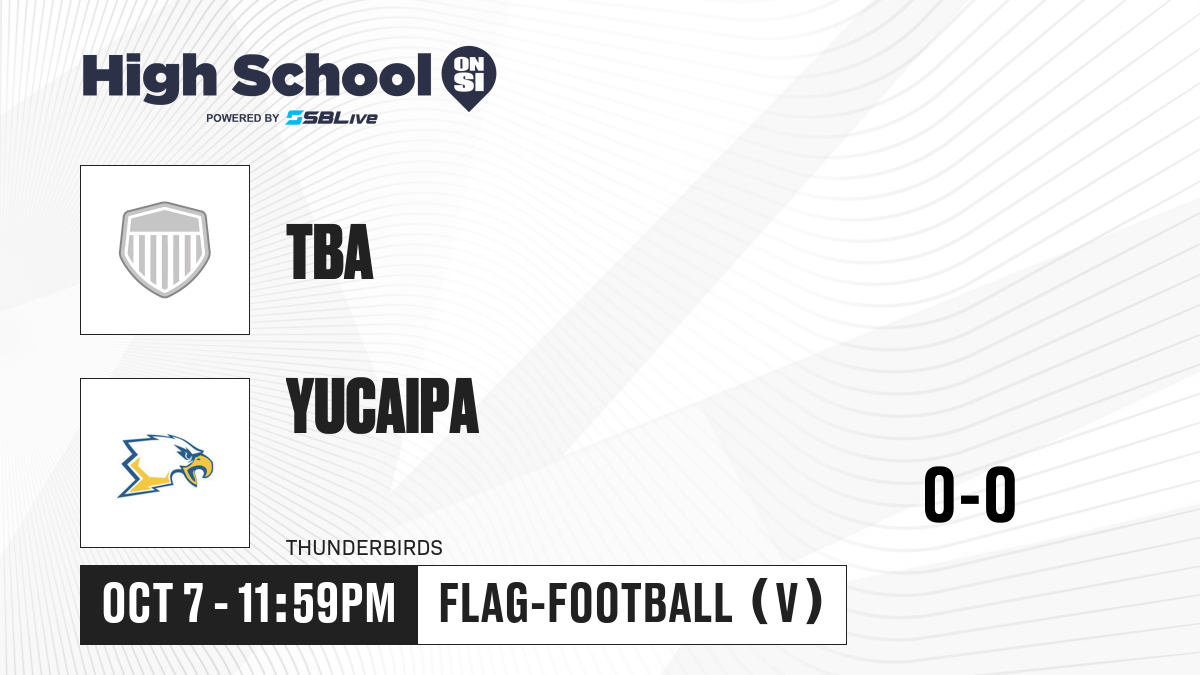 High School ON SI
POWERED BY SBLive

TBA

YUCAIPA

THUNDERBIRDS

0-0

OCT 7 - 11:59PM

FLAG-FOOTBALL (V)